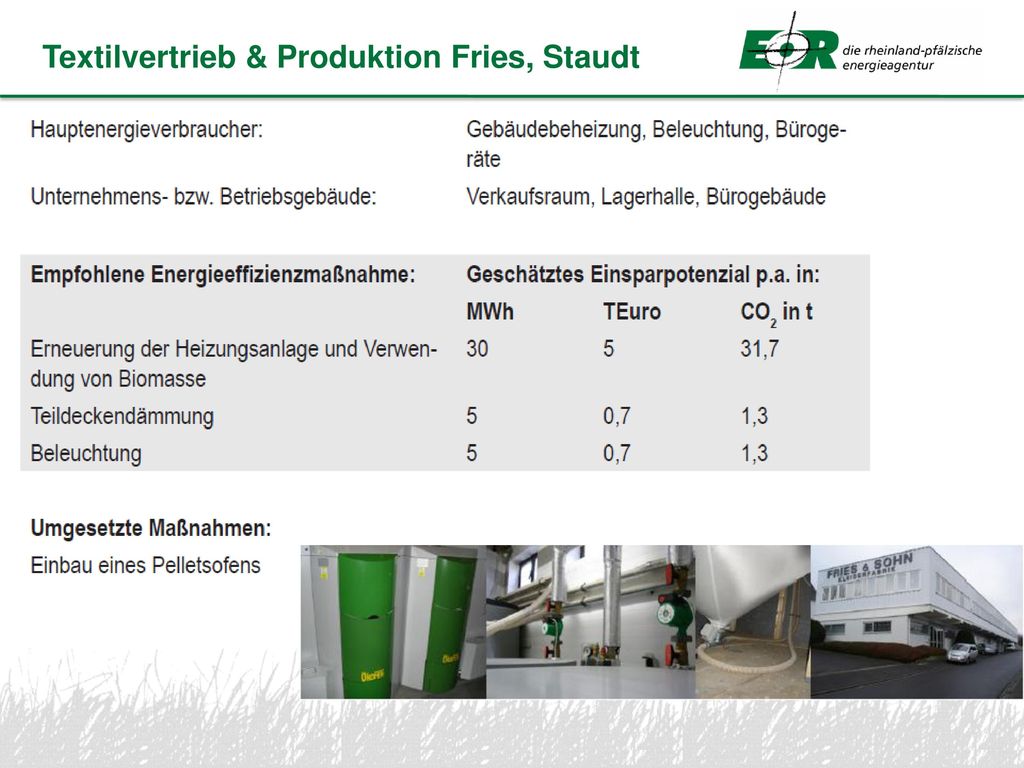 Textilvertrieb & Produktion Fries, Staudt

EOR die rheinland-pfälzische energieagentur

Hauptenergieverbraucher: Gebäudebeheizung, Beleuchtung, Bürogeräte

Unternehmens- bzw. Betriebsgebäude: Verkaufsraum, Lagerhalle, Bürogebäude

| Empfohlene Energieeffizienzmaßnahme: | Geschätztes Einsparpotenzial p.a. in: | | |
|---|---|---|---|
| | MWh | TEuro | $CO_2$ in t |
| Erneuerung der Heizungsanlage und Verwendung von Biomasse | 30 | 5 | 31,7 |
| Teildeckendämmung | 5 | 0,7 | 1,3 |
| Beleuchtung | 5 | 0,7 | 1,3 |

Umgesetzte Maßnahmen:
Einbau eines Pelletsofens

FRIES & SOHN KLEIDERFABRIK